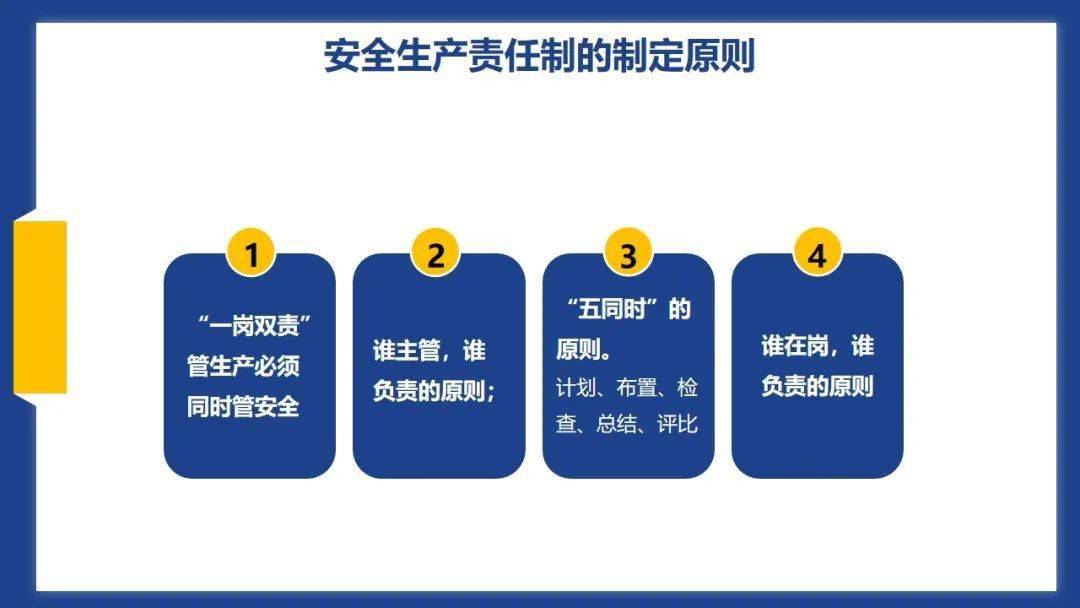 安全生产责任制的制定原则

1
“一岗双责”管生产必须同时管安全

2
谁主管，谁负责的原则；

3
“五同时”的原则。
计划、布置、检查、总结、评比

4
谁在岗，谁负责的原则